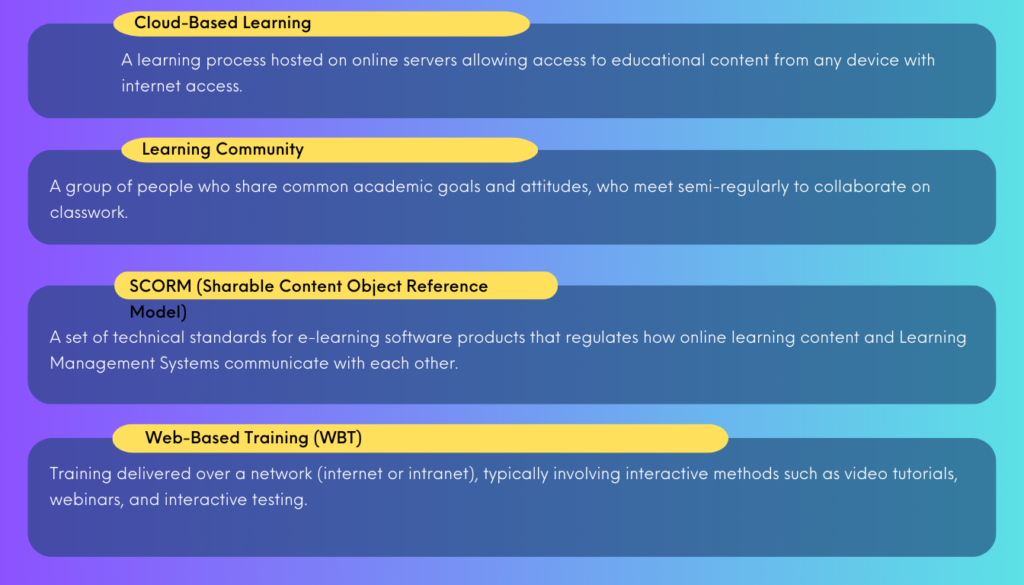 Cloud-Based Learning

A learning process hosted on online servers allowing access to educational content from any device with internet access.

Learning Community

A group of people who share common academic goals and attitudes, who meet semi-regularly to collaborate on classwork.

SCORM (Sharable Content Object Reference Model)

A set of technical standards for e-learning software products that regulates how online learning content and Learning Management Systems communicate with each other.

Web-Based Training (WBT)

Training delivered over a network (internet or intranet), typically involving interactive methods such as video tutorials, webinars, and interactive testing.